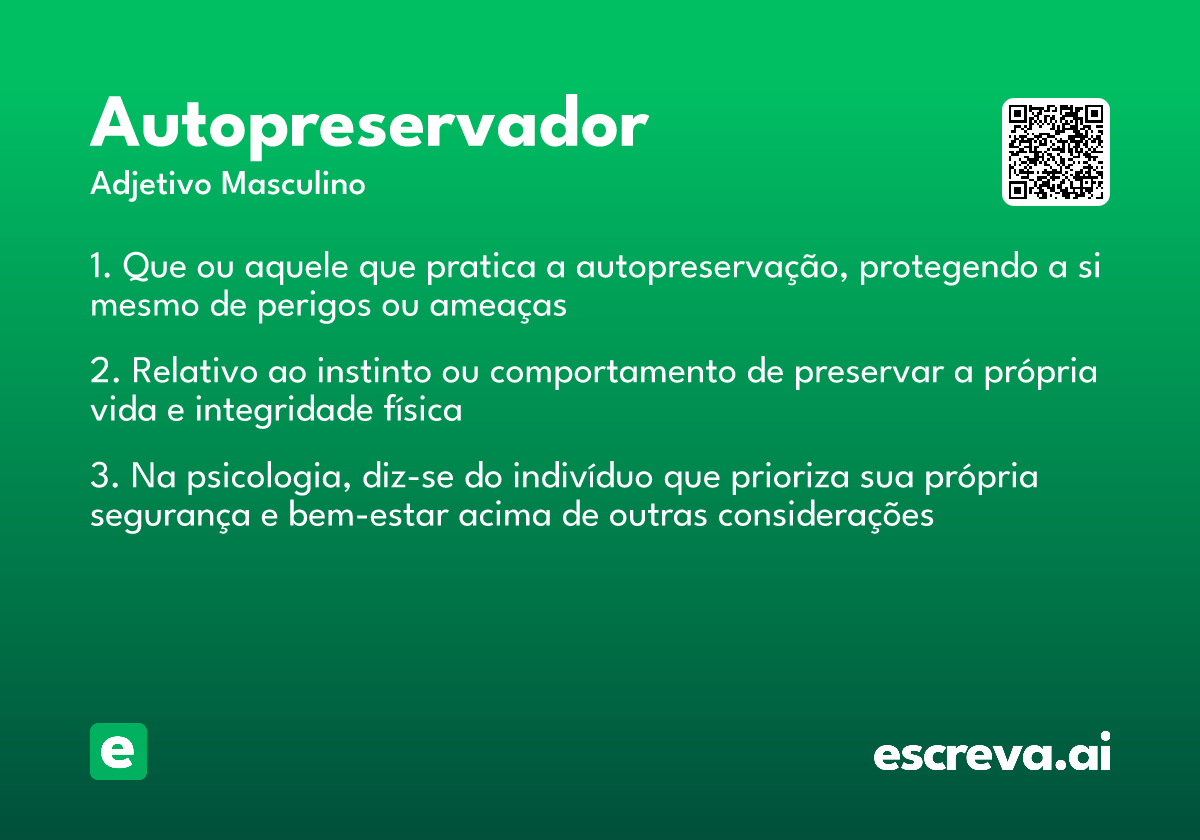 Autopreservador
Adjetivo Masculino

1. Que ou aquele que pratica a autopreservação, protegendo a si mesmo de perigos ou ameaças

2. Relativo ao instinto ou comportamento de preservar a própria vida e integridade física

3. Na psicologia, diz-se do indivíduo que prioriza sua própria segurança e bem-estar acima de outras considerações

e

escreva.ai